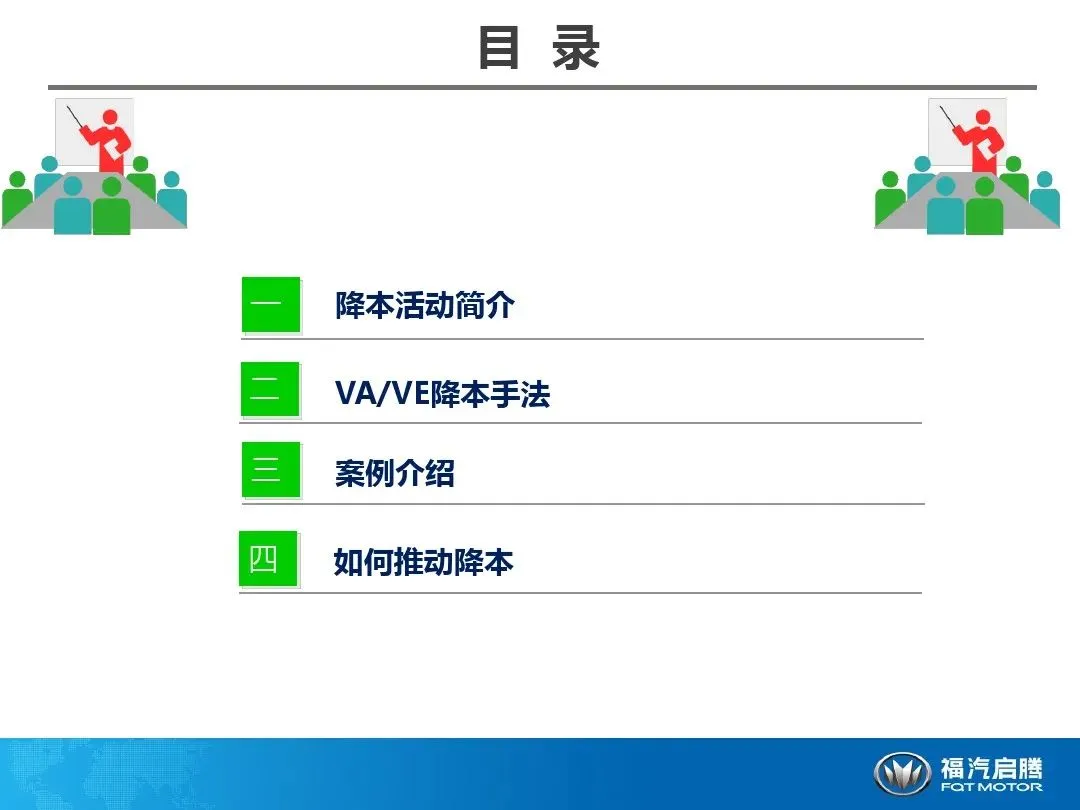 目 录

一 降本活动简介

二 VA/VE降本手法

三 案例介绍

四 如何推动降本

福汽启腾
FQT MOTOR